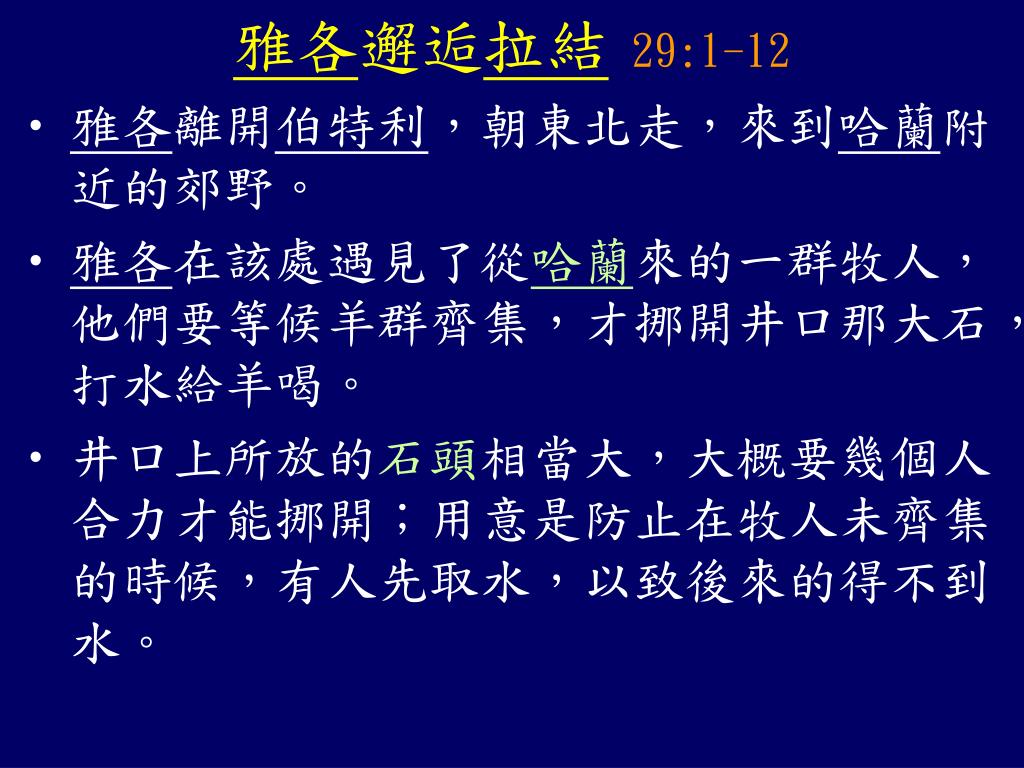 雅各邂逅拉結 29:1-12

• 雅各離開伯特利，朝東北走，來到哈蘭附近的郊野。

• 雅各在該處遇見了從哈蘭來的一群牧人，他們要等候羊群齊集，才挪開井口那大石，打水給羊喝。

• 井口上所放的石頭相當大，大概要幾個人合力才能挪開；用意是防止在牧人未齊集的時候，有人先取水，以致後來的得不到水。